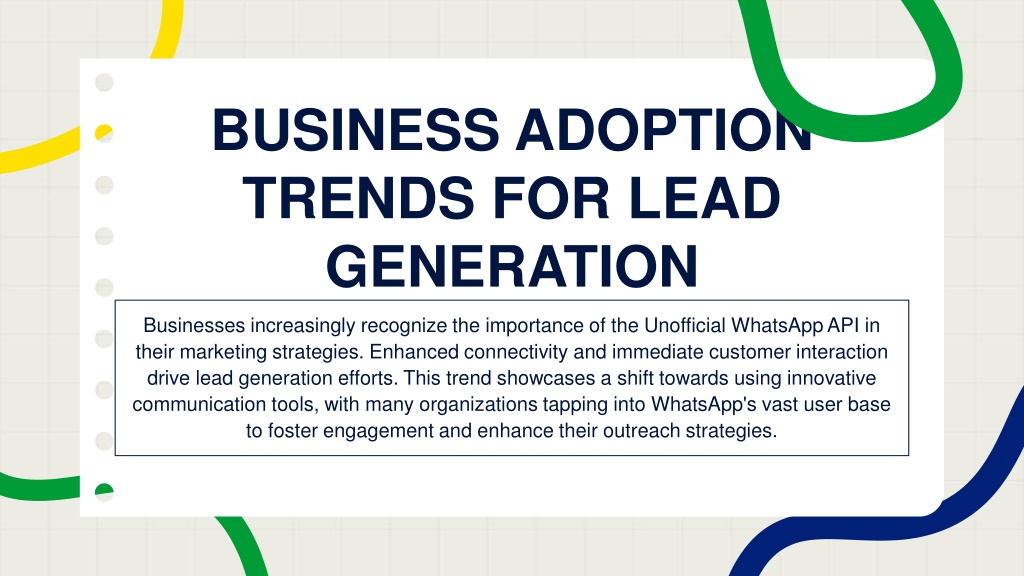 BUSINESS ADOPTION TRENDS FOR LEAD GENERATION

Businesses increasingly recognize the importance of the Unofficial WhatsApp API in their marketing strategies. Enhanced connectivity and immediate customer interaction drive lead generation efforts. This trend showcases a shift towards using innovative communication tools, with many organizations tapping into WhatsApp's vast user base to foster engagement and enhance their outreach strategies.